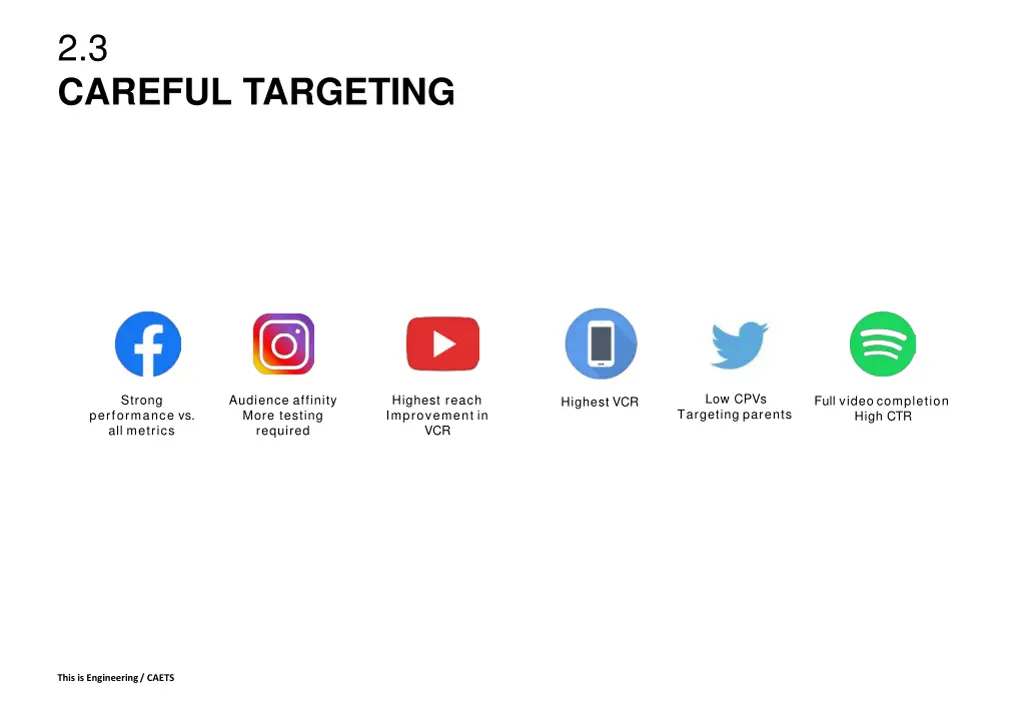 2.3
CAREFUL TARGETING

Strong performance vs. all metrics

Audience affinity More testing required

Highest reach Improvement in VCR

Highest VCR

Low CPVs Targeting parents

Full video completion High CTR

This is Engineering / CAETS